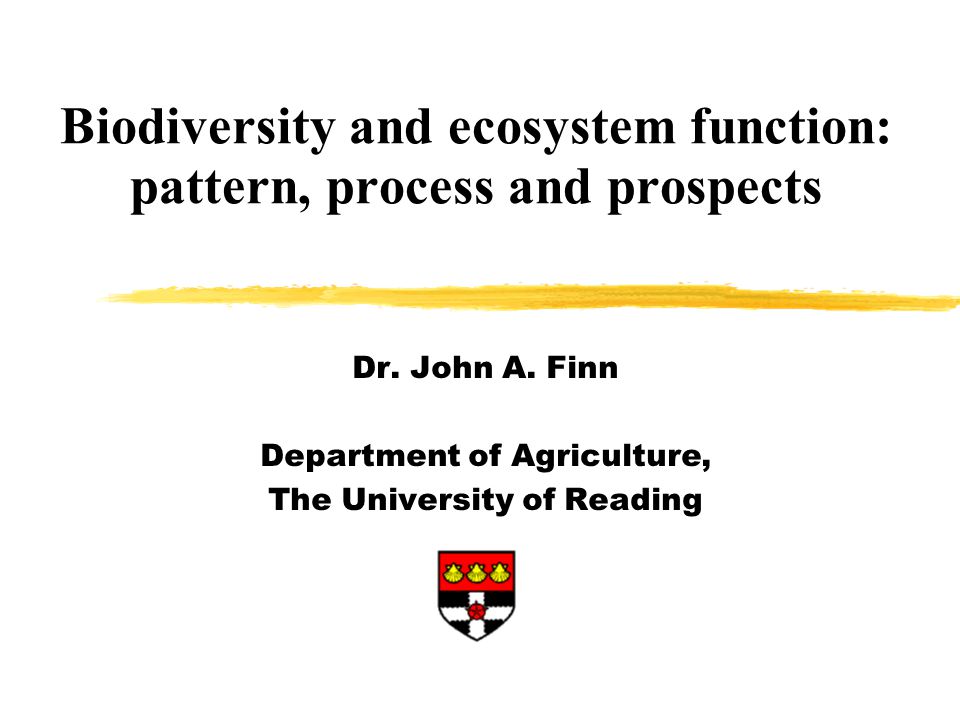 Biodiversity and ecosystem function: pattern, process and prospects

Dr. John A. Finn

Department of Agriculture,
The University of Reading